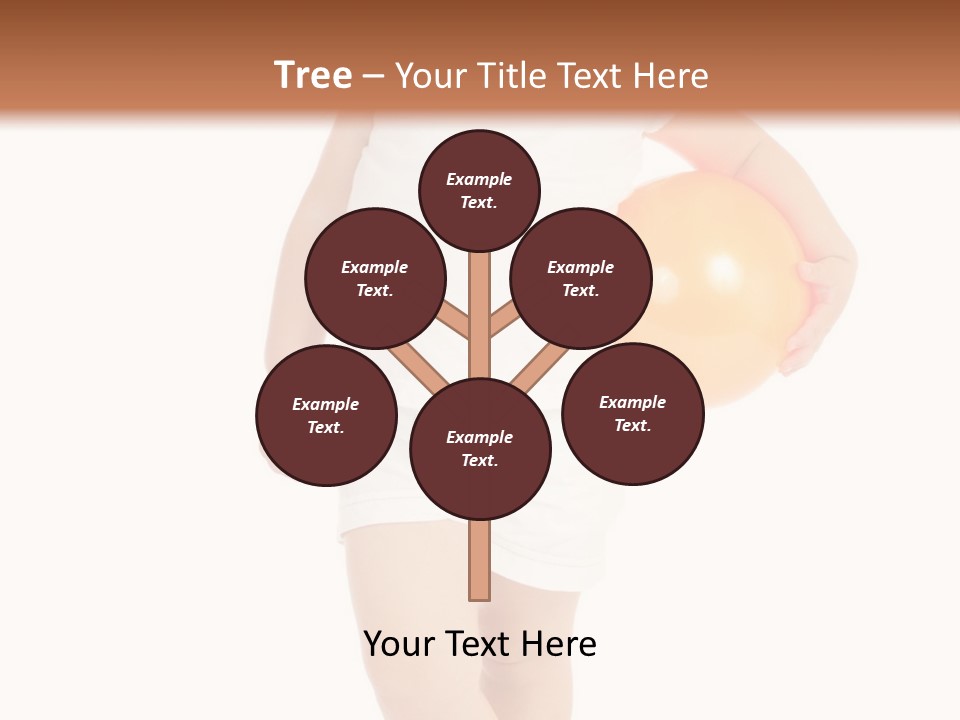 Tree – Your Title Text Here

Example Text.

Example Text.

Example Text.

Example Text.

Example Text.

Example Text.

Your Text Here